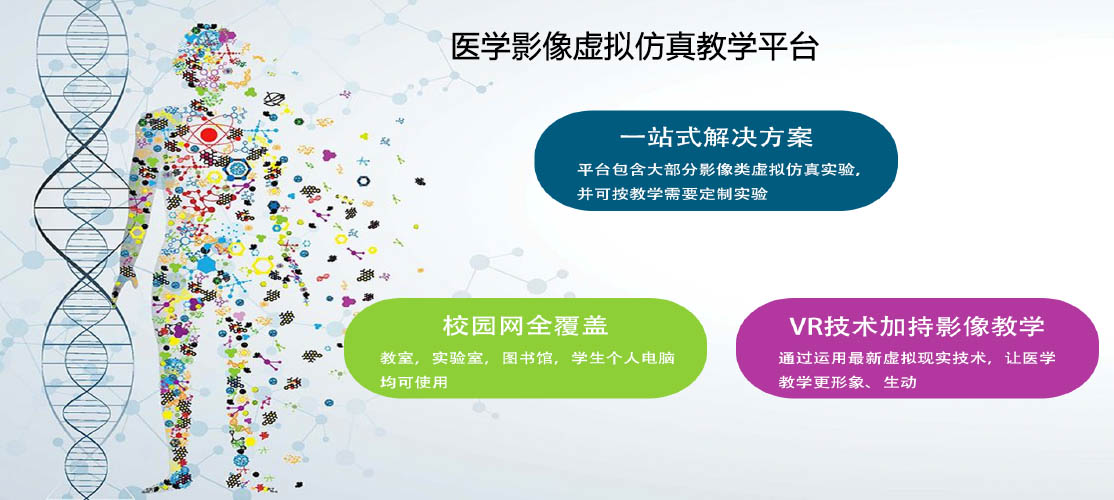 医学影像虚拟仿真教学平台

一站式解决方案

平台包含大部分影像类虚拟仿真实验，并可按教学需要定制实验

校园网全覆盖

教室，实验室，图书馆，学生个人电脑均可使用

VR技术加持影像教学

通过运用最新虚拟现实技术，让医学教学更形象、生动